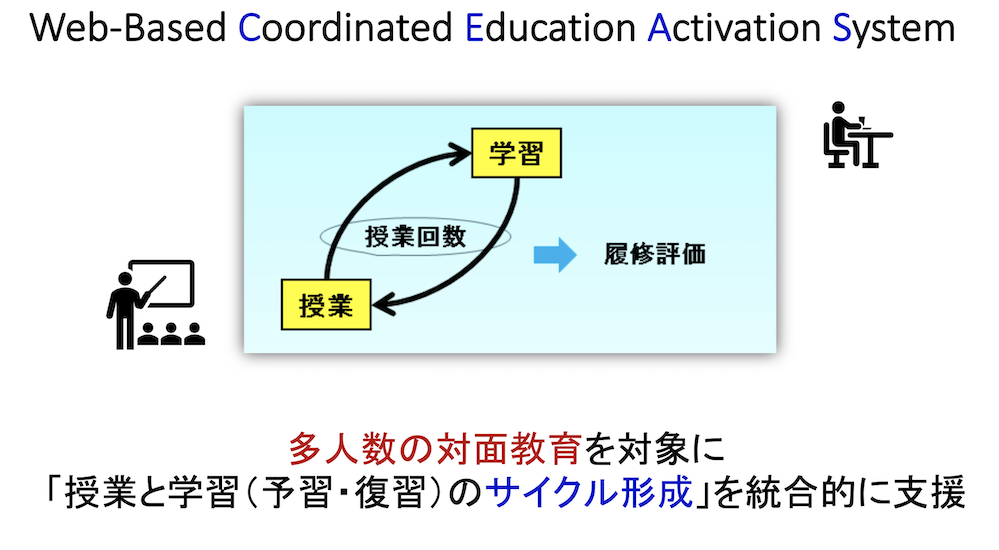 Web-Based Coordinated Education Activation System

学習

授業回数

履修評価

授業

多人数の対面教育を対象に
「授業と学習（予習・復習）のサイクル形成」を統合的に支援